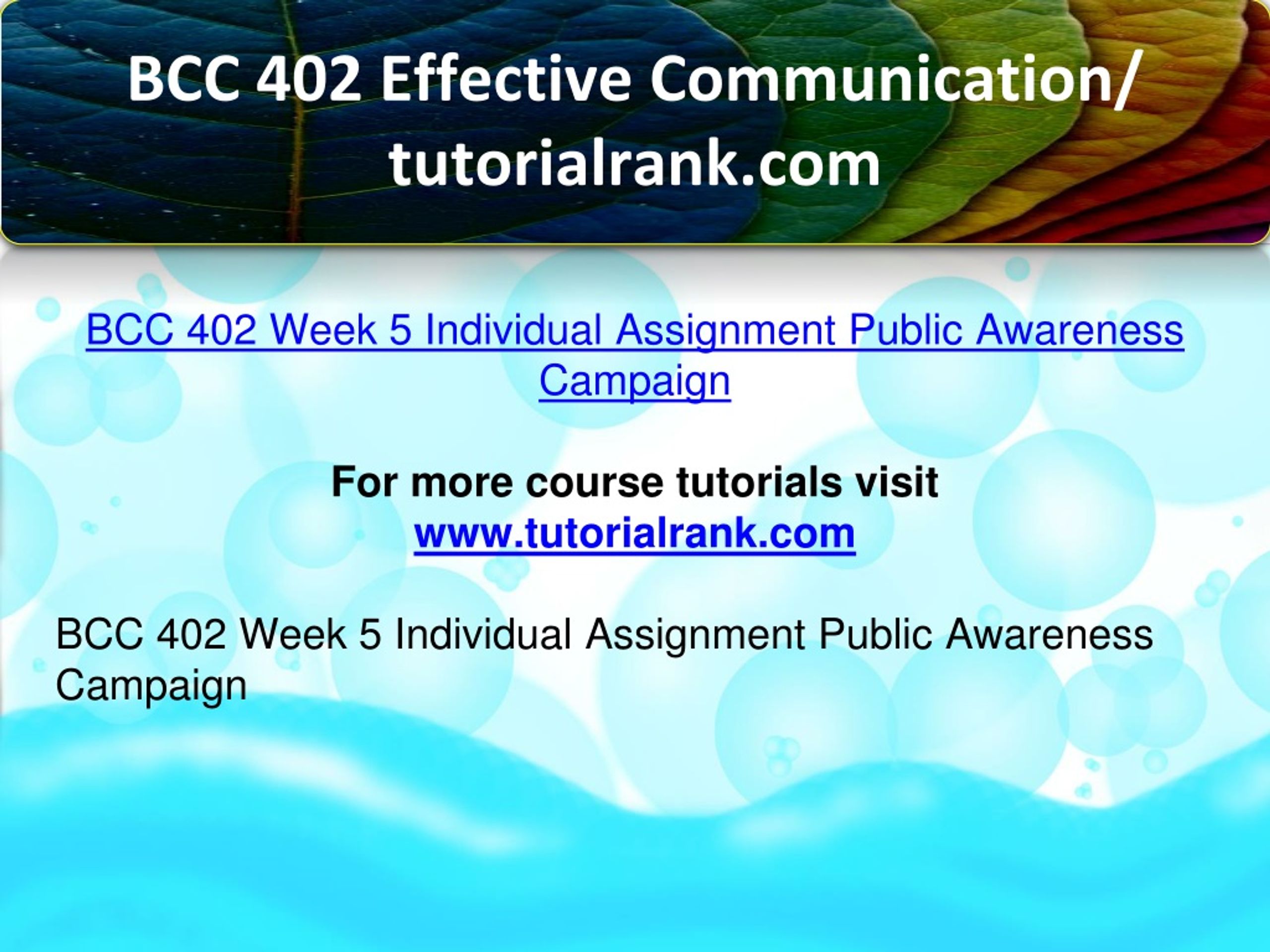 BCC 402 Effective Communication/ tutorialrank.com

BCC 402 Week 5 Individual Assignment Public Awareness Campaign

For more course tutorials visit
www.tutorialrank.com

BCC 402 Week 5 Individual Assignment Public Awareness Campaign